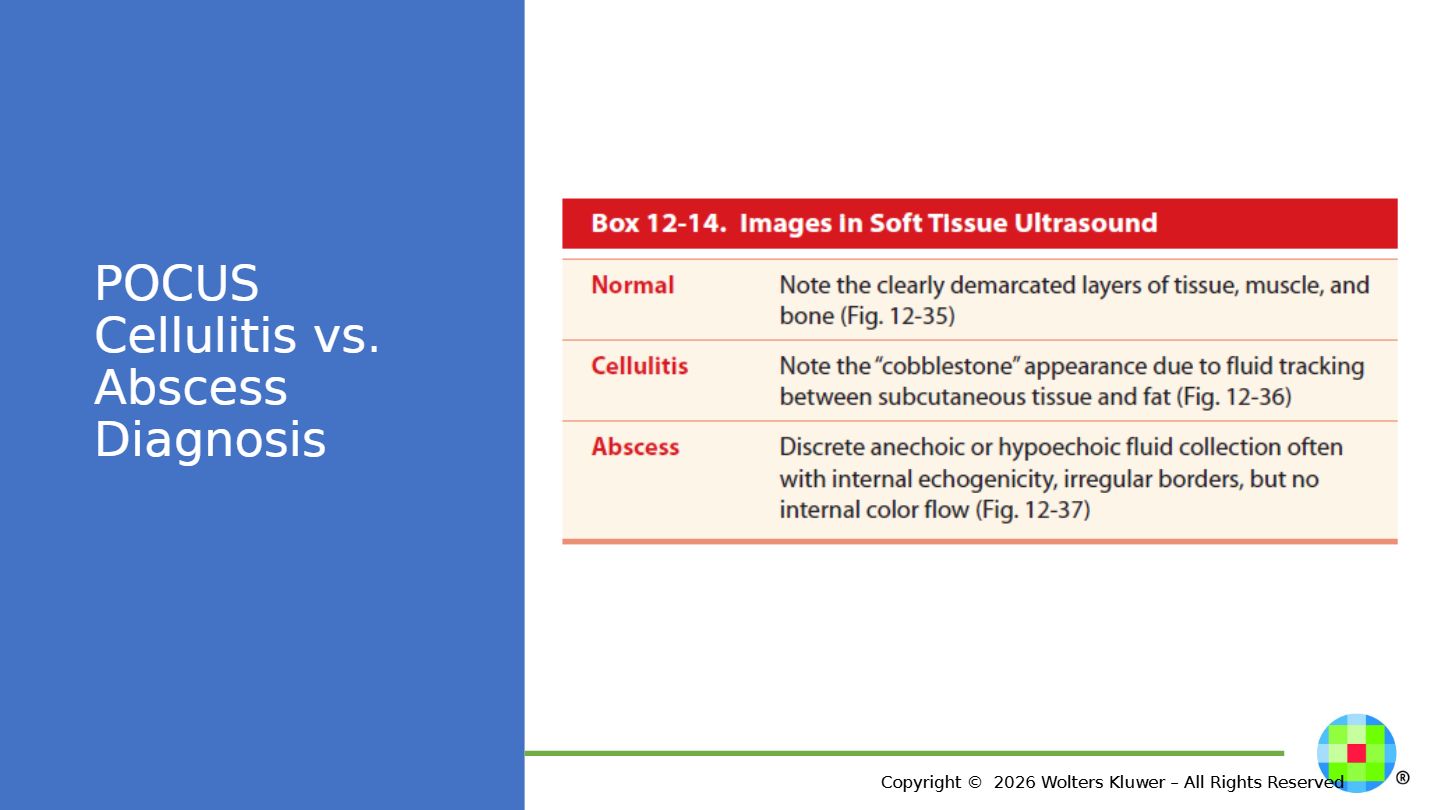 POCUS Cellulitis vs. Abscess Diagnosis

Box 12-14. Images In Soft Tissue Ultrasound

| Normal | Note the clearly demarcated layers of tissue, muscle, and bone (Fig. 12-35) |
|---|---|
| Cellulitis | Note the "cobblestone" appearance due to fluid tracking between subcutaneous tissue and fat (Fig. 12-36) |
| Abscess | Discrete anechoic or hypoechoic fluid collection often with internal echogenicity, irregular borders, but no internal color flow (Fig. 12-37) |

Copyright © 2026 Wolters Kluwer – All Rights Reserved

®